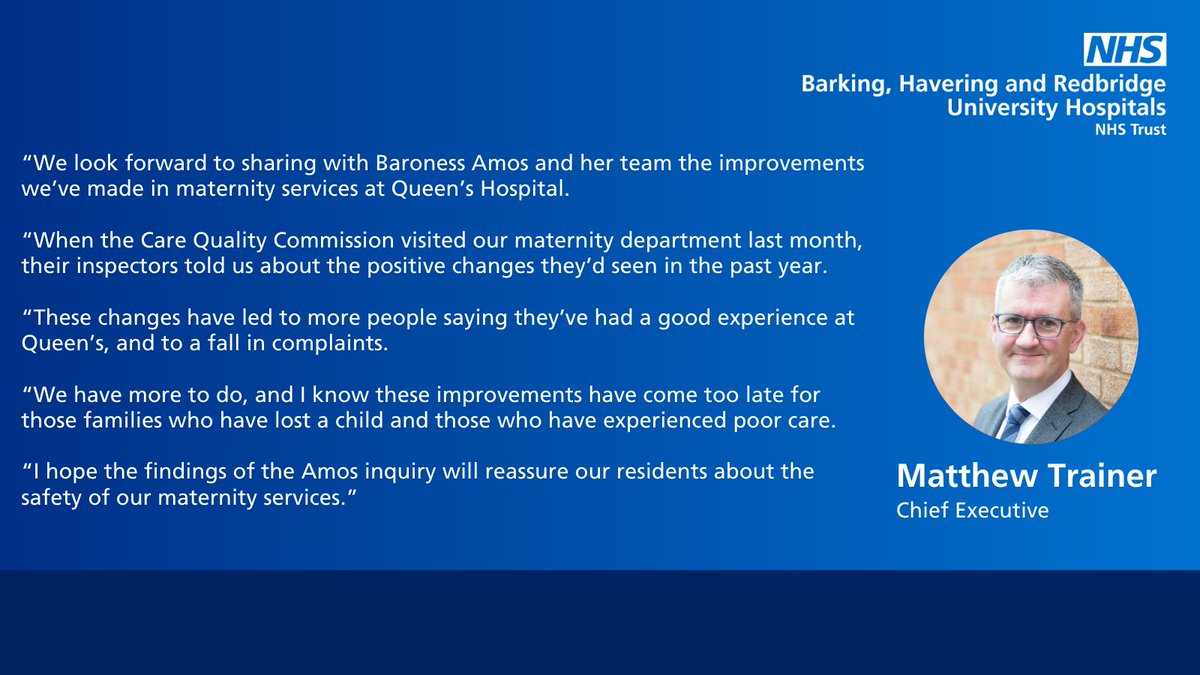 NHS
Barking, Havering and Redbridge University Hospitals
NHS Trust

“We look forward to sharing with Baroness Amos and her team the improvements we’ve made in maternity services at Queen’s Hospital.

“When the Care Quality Commission visited our maternity department last month, their inspectors told us about the positive changes they’d seen in the past year.

“These changes have led to more people saying they’ve had a good experience at Queen’s, and to a fall in complaints.

“We have more to do, and I know these improvements have come too late for those families who have lost a child and those who have experienced poor care.

“I hope the findings of the Amos inquiry will reassure our residents about the safety of our maternity services.”

Matthew Trainer
Chief Executive